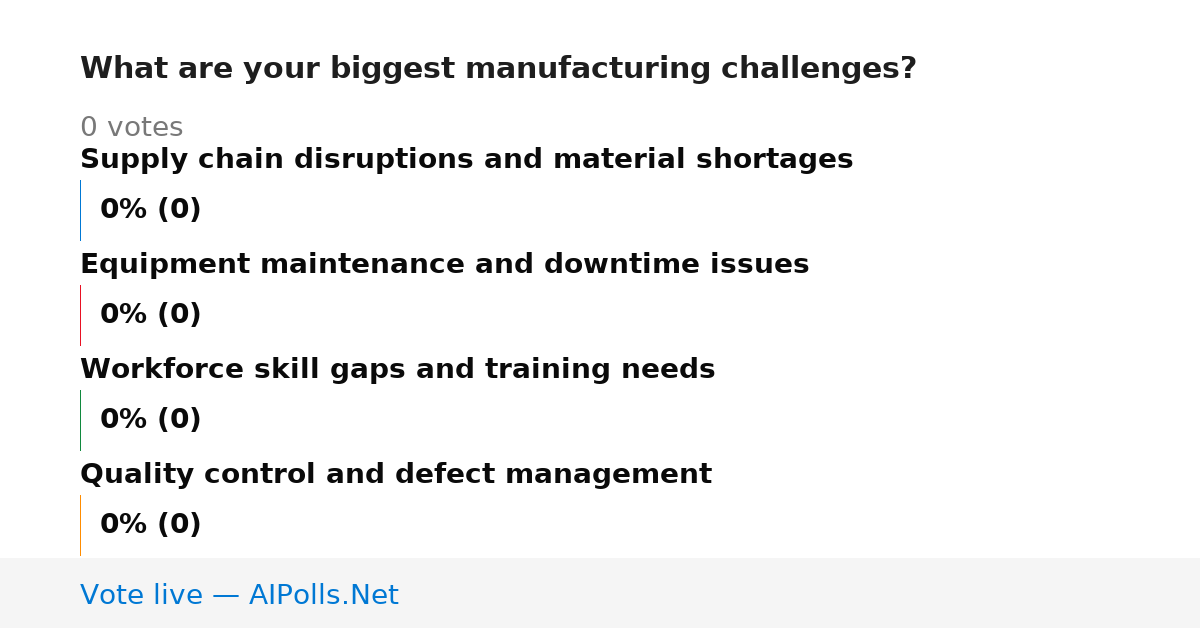 What are your biggest manufacturing challenges?

0 votes

Supply chain disruptions and material shortages

0% (0)

Equipment maintenance and downtime issues

0% (0)

Workforce skill gaps and training needs

0% (0)

Quality control and defect management

0% (0)

Vote live — AIPolls.Net